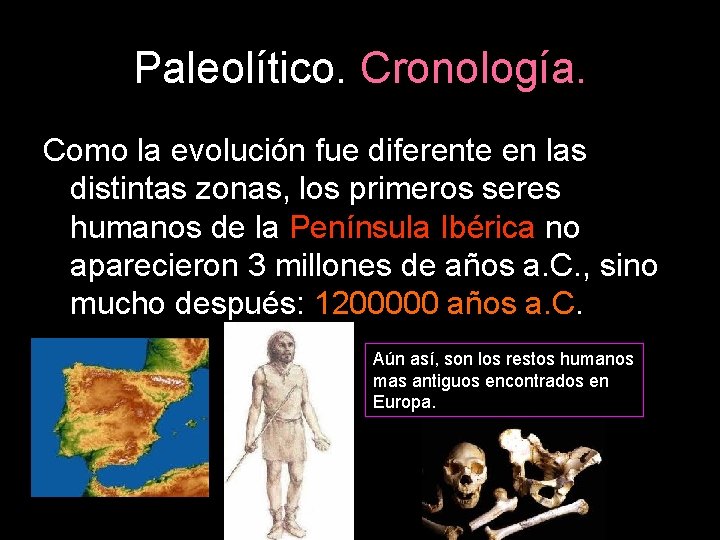 Paleolítico. Cronología.

Como la evolución fue diferente en las distintas zonas, los primeros seres humanos de la Península Ibérica no aparecieron 3 millones de años a.C., sino mucho después: 1200000 años a.C.

Aún así, son los restos humanos mas antiguos encontrados en Europa.